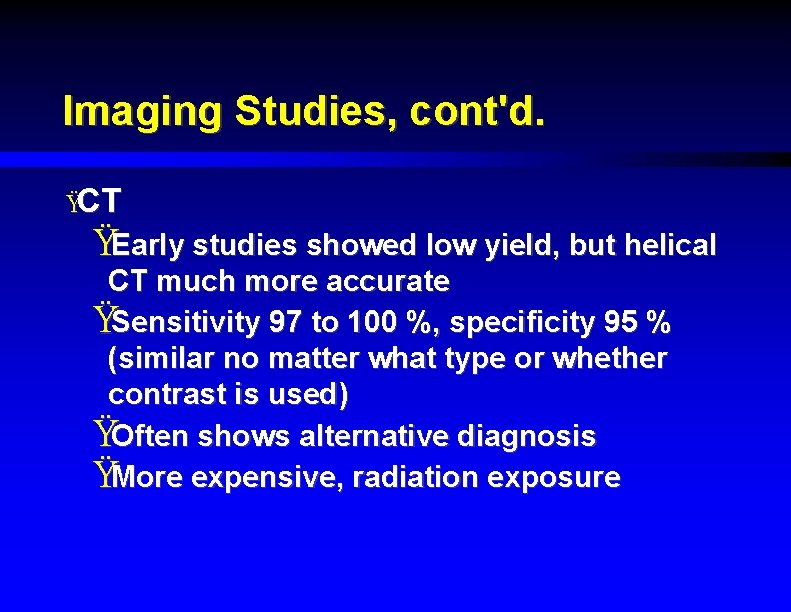 Imaging Studies, cont'd.

ŸCT

ŸEarly studies showed low yield, but helical CT much more accurate

ŸSensitivity 97 to 100 %, specificity 95 % (similar no matter what type or whether contrast is used)

ŸOften shows alternative diagnosis

ŸMore expensive, radiation exposure